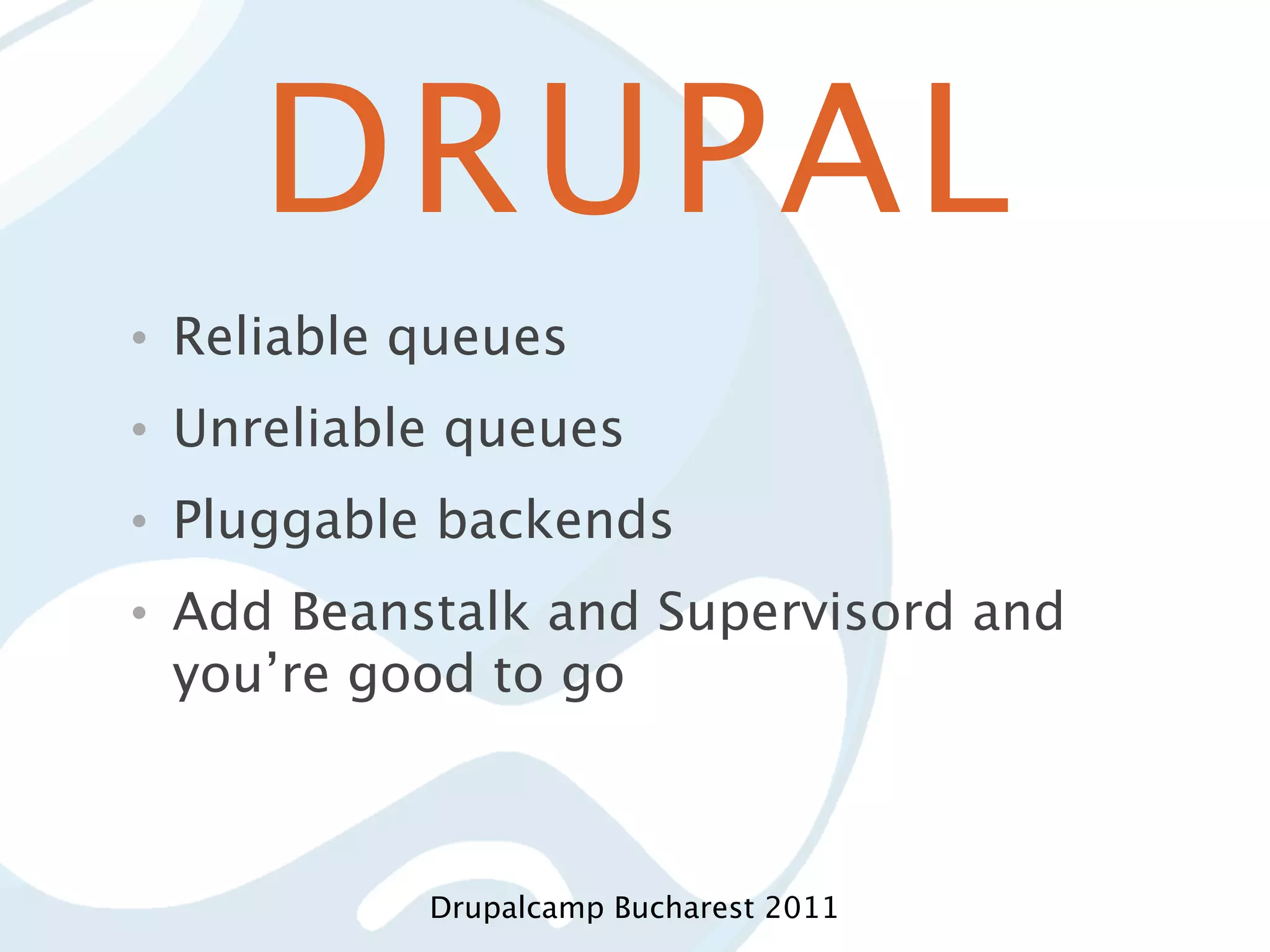 DRUPAL

• Reliable queues
• Unreliable queues
• Pluggable backends
• Add Beanstalk and Supervisord and you’re good to go

Drupalcamp Bucharest 2011